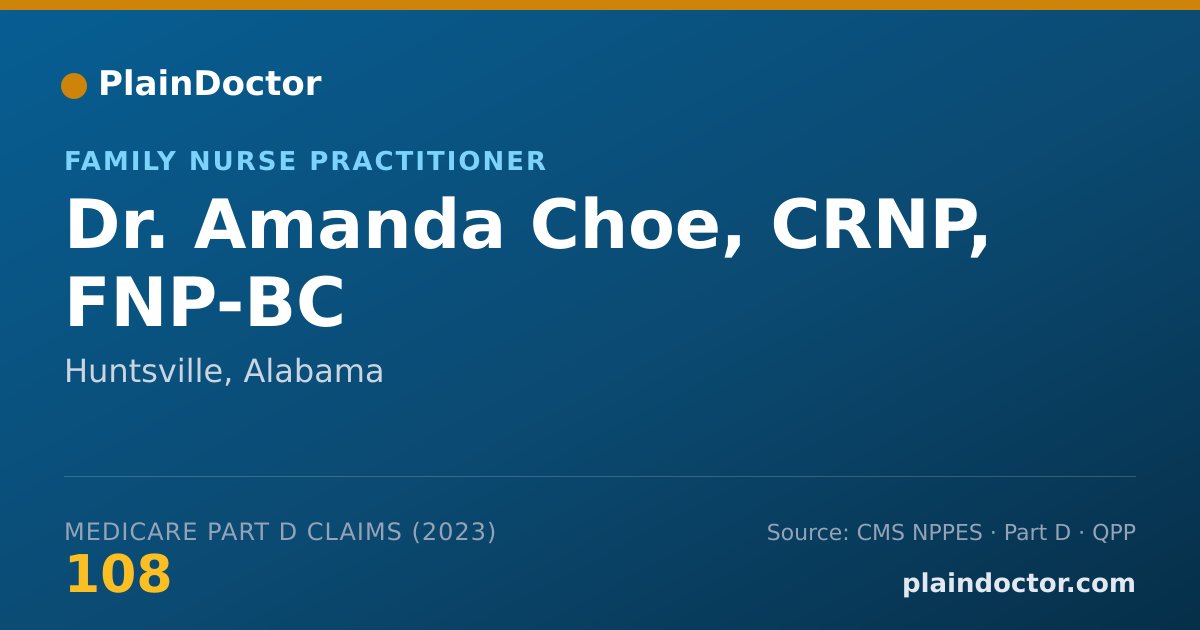 PlainDoctor

FAMILY NURSE PRACTITIONER

Dr. Amanda Choe, CRNP, FNP-BC

Huntsville, Alabama

MEDICARE PART D CLAIMS (2023)

108

Source: CMS NPPES · Part D · QPP

plaindoctor.com